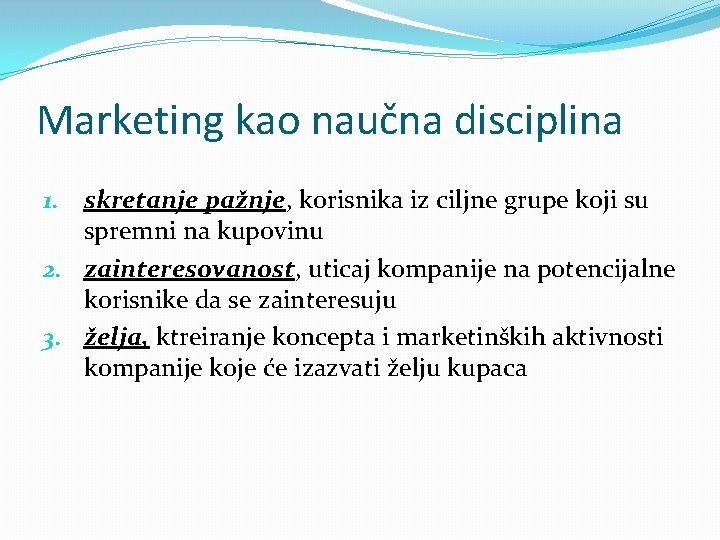 Marketing kao naučna disciplina

1. skretanje pažnje, korisnika iz ciljne grupe koji su spremni na kupovinu
2. zainteresovanost, uticaj kompanije na potencijalne korisnike da se zainteresuju
3. želja, ktreiranje koncepta i marketinških aktivnosti kompanije koje će izazvati želju kupaca